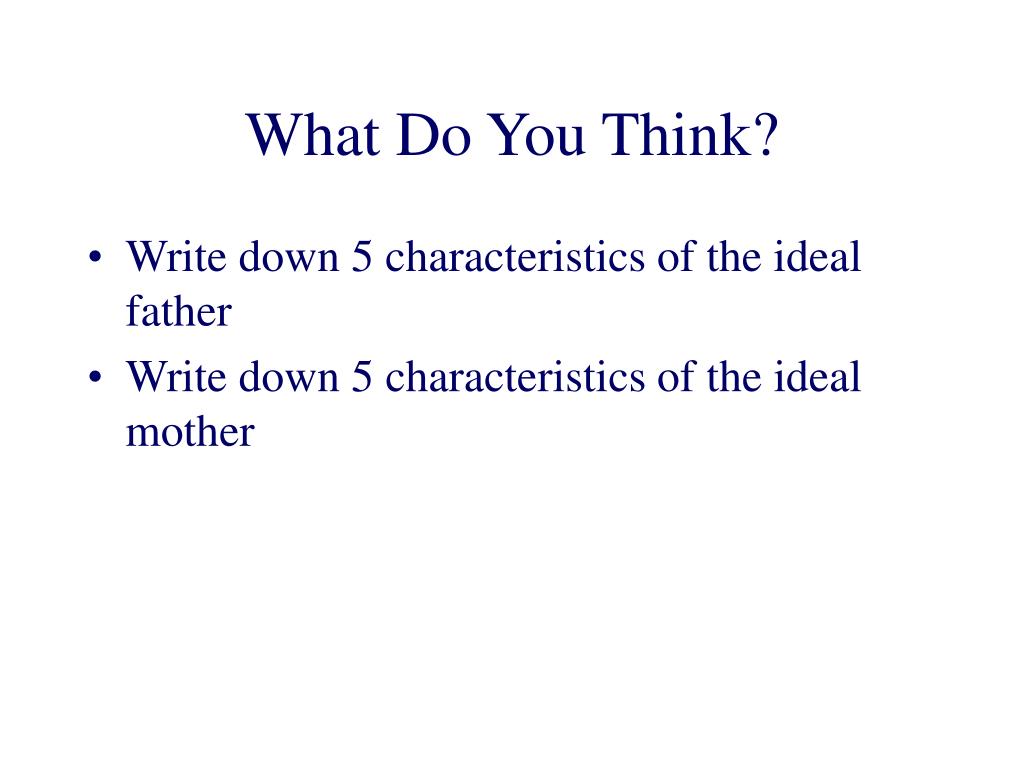 What Do You Think?

• Write down 5 characteristics of the ideal father
• Write down 5 characteristics of the ideal mother